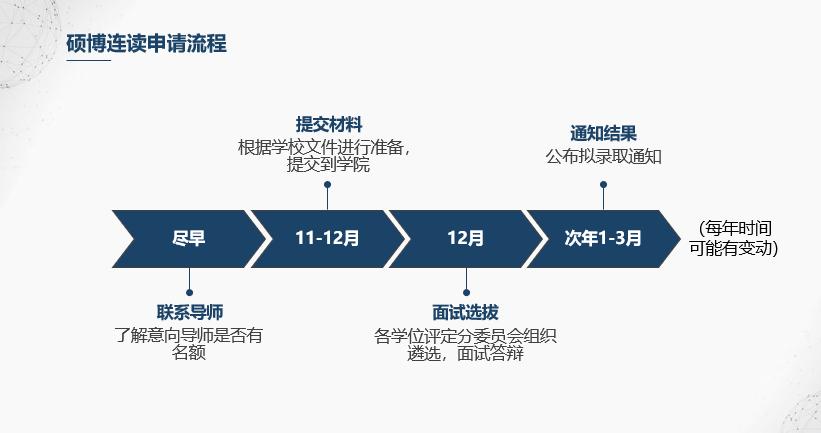 硕博连读申请流程

提交材料
根据学校文件进行准备，提交到学院

通知结果
公布拟录取通知

尽早

11-12月

12月

次年1-3月

(每年时间可能有变动)

联系导师
了解意向导师是否有名额

面试选拔
各学位评定分委员会组织遴选，面试答辩